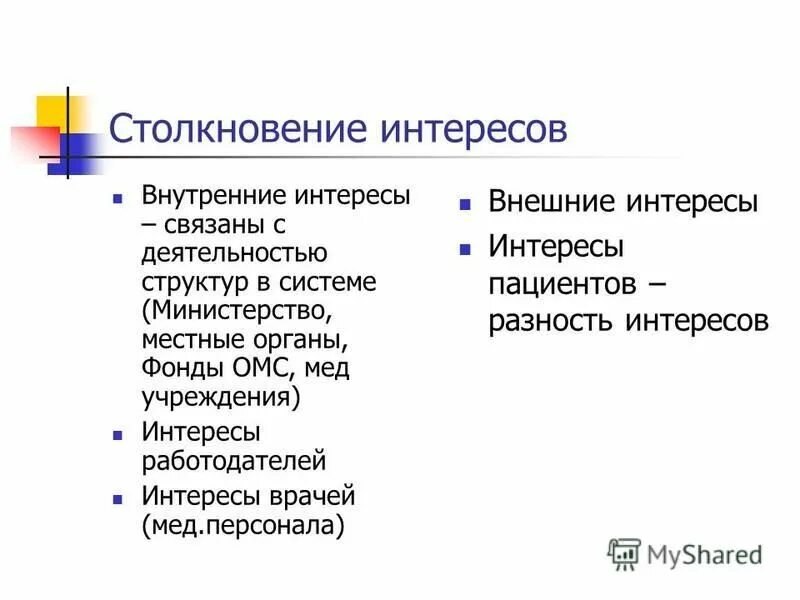 Столкновение интересов

- Внутренние интересы – связаны с деятельностью структур в системе (Министерство, местные органы, Фонды ОМС, мед учреждения)
- Интересы работодателей
- Интересы врачей (мед.персонала)

- Внешние интересы
- Интересы пациентов – разность интересов

MyShared